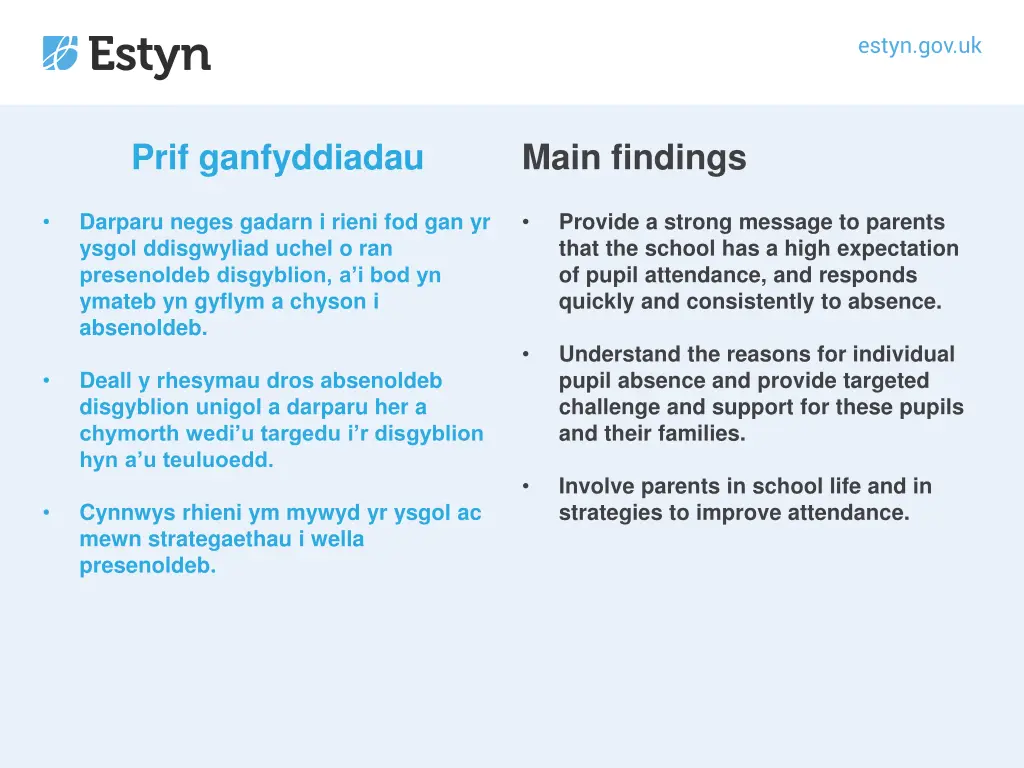 Estyn

estyn.gov.uk

Prif ganfyddiadau

• Darparu neges gadarn i rieni fod gan yr ysgol ddisgwyliad uchel o ran presenoldeb disgyblion, a'i bod yn ymateb yn gyflym a chyson i absenoldeb.

• Deall y rhesymau dros absenoldeb disgyblion unigol a darparu her a chymorth wedi'u targedu i'r disgyblion hyn a'u teuluoedd.

• Cynnwys rhieni ym mywyd yr ysgol ac mewn strategaethau i wella presenoldeb.

Main findings

• Provide a strong message to parents that the school has a high expectation of pupil attendance, and responds quickly and consistently to absence.

• Understand the reasons for individual pupil absence and provide targeted challenge and support for these pupils and their families.

• Involve parents in school life and in strategies to improve attendance.